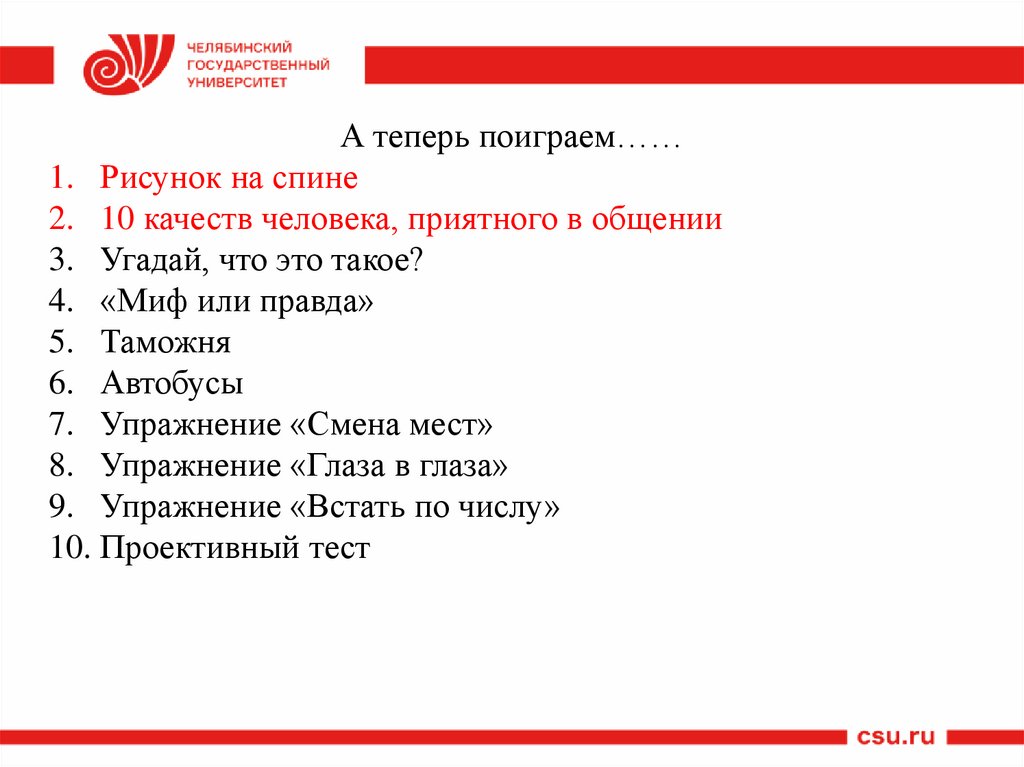 ЧЕЛЯБИНСКИЙ ГОСУДАРСТВЕННЫЙ УНИВЕРСИТЕТ

А теперь поиграем……

1. Рисунок на спине
2. 10 качеств человека, приятного в общении
3. Угадай, что это такое?
4. «Миф или правда»
5. Таможня
6. Автобусы
7. Упражнение «Смена мест»
8. Упражнение «Глаза в глаза»
9. Упражнение «Встать по числу»
10. Проективный тест

csu.ru